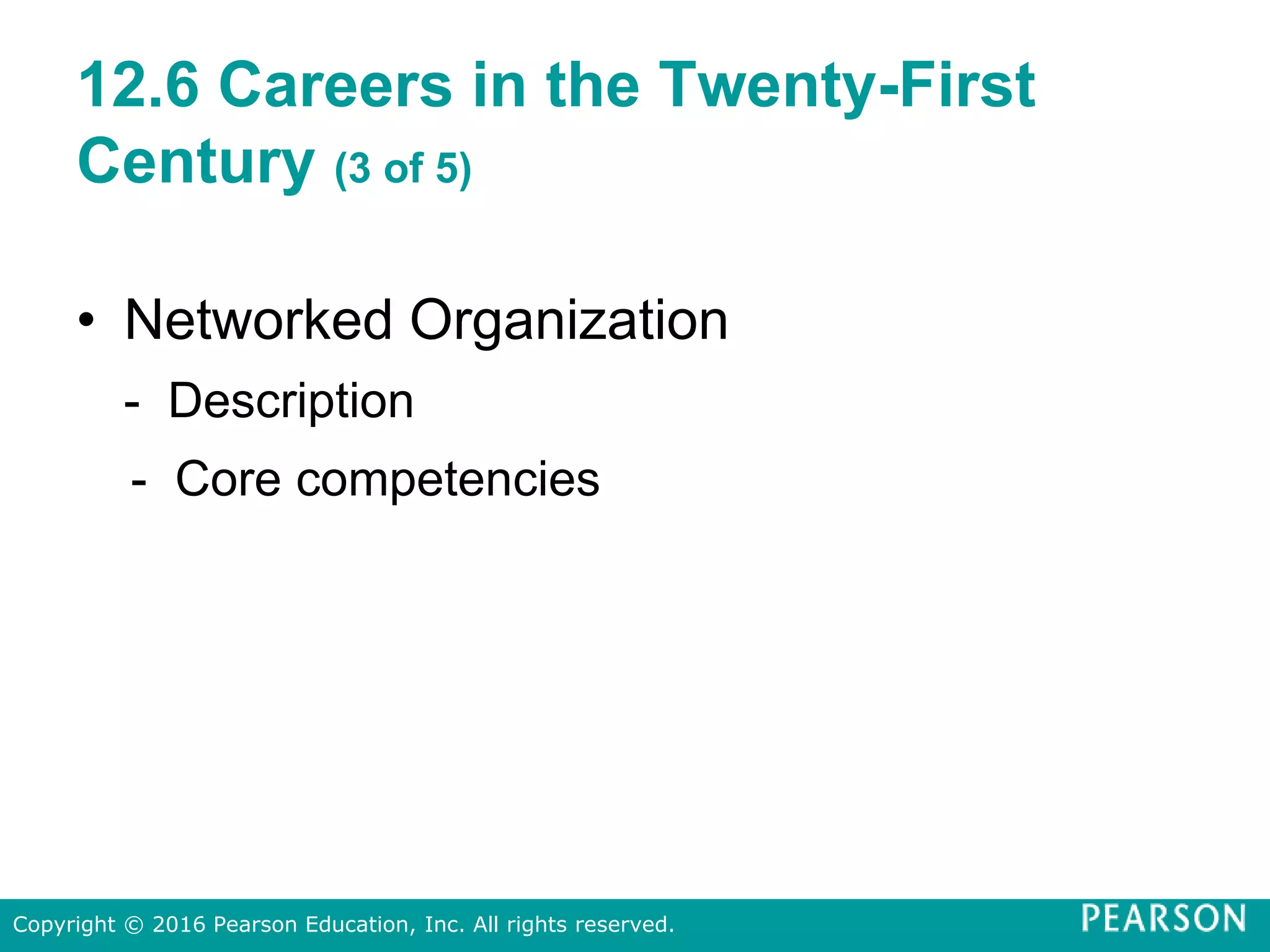 12.6 Careers in the Twenty-First Century (3 of 5)

• Networked Organization

- Description

- Core competencies

Copyright © 2016 Pearson Education, Inc. All rights reserved.

PEARSON